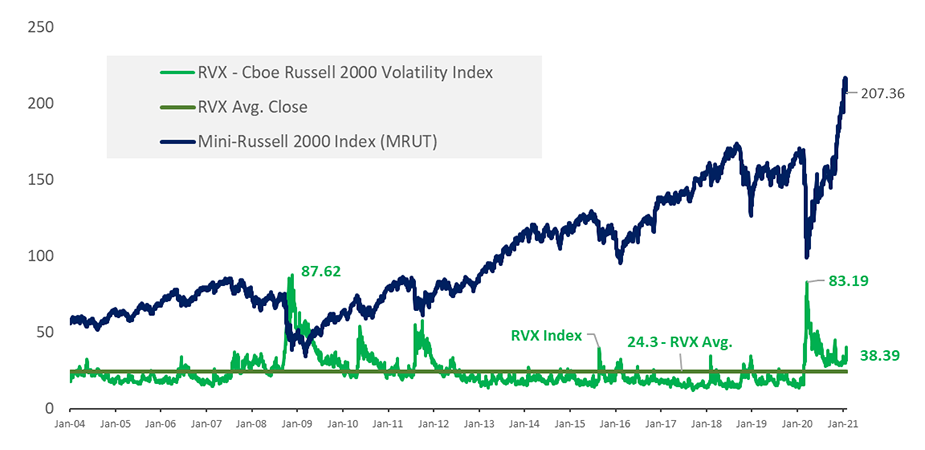 250
200
150
100
50
0

RVX - Cboe Russell 2000 Volatility Index
RVX Avg. Close
Mini-Russell 2000 Index (MRUT)

207.36
87.62
83.19
RVX Index
24.3 - RVX Avg.
38.39

Jan-04 Jan-05 Jan-06 Jan-07 Jan-08 Jan-09 Jan-10 Jan-11 Jan-12 Jan-13 Jan-14 Jan-15 Jan-16 Jan-17 Jan-18 Jan-19 Jan-20 Jan-21